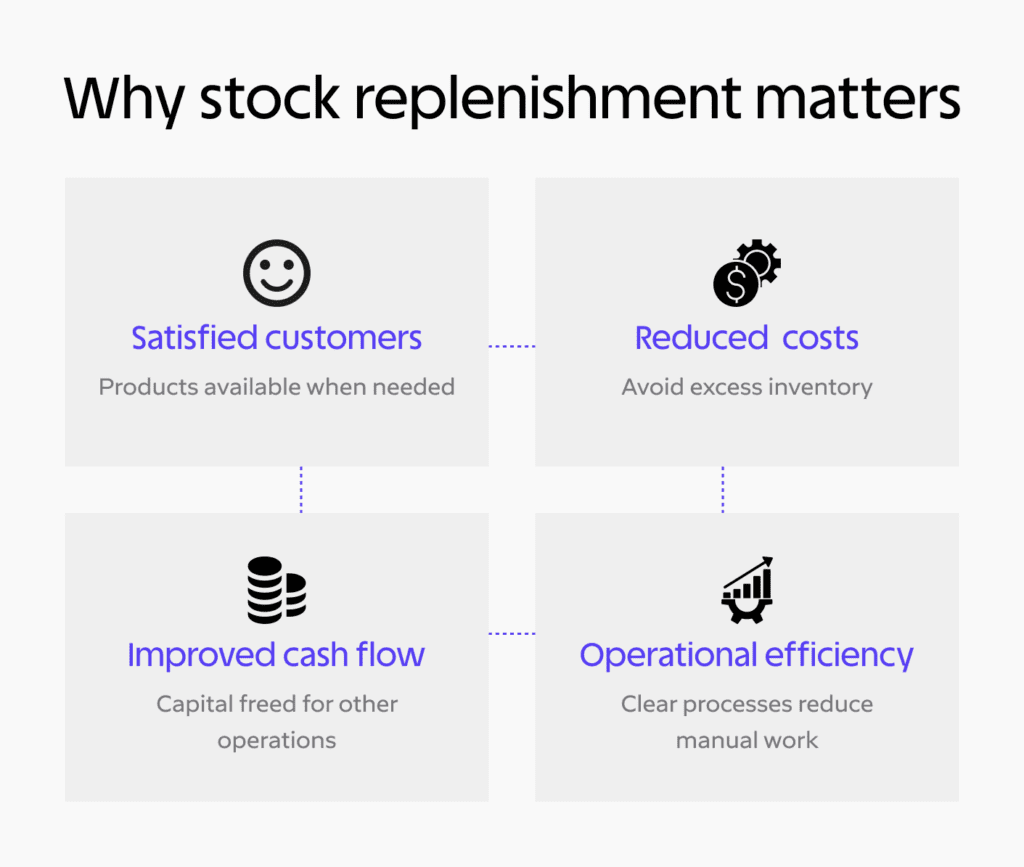 Why stock replenishment matters

Satisfied customers
Products available when needed

Reduced costs
Avoid excess inventory

Improved cash flow
Capital freed for other operations

Operational efficiency
Clear processes reduce manual work